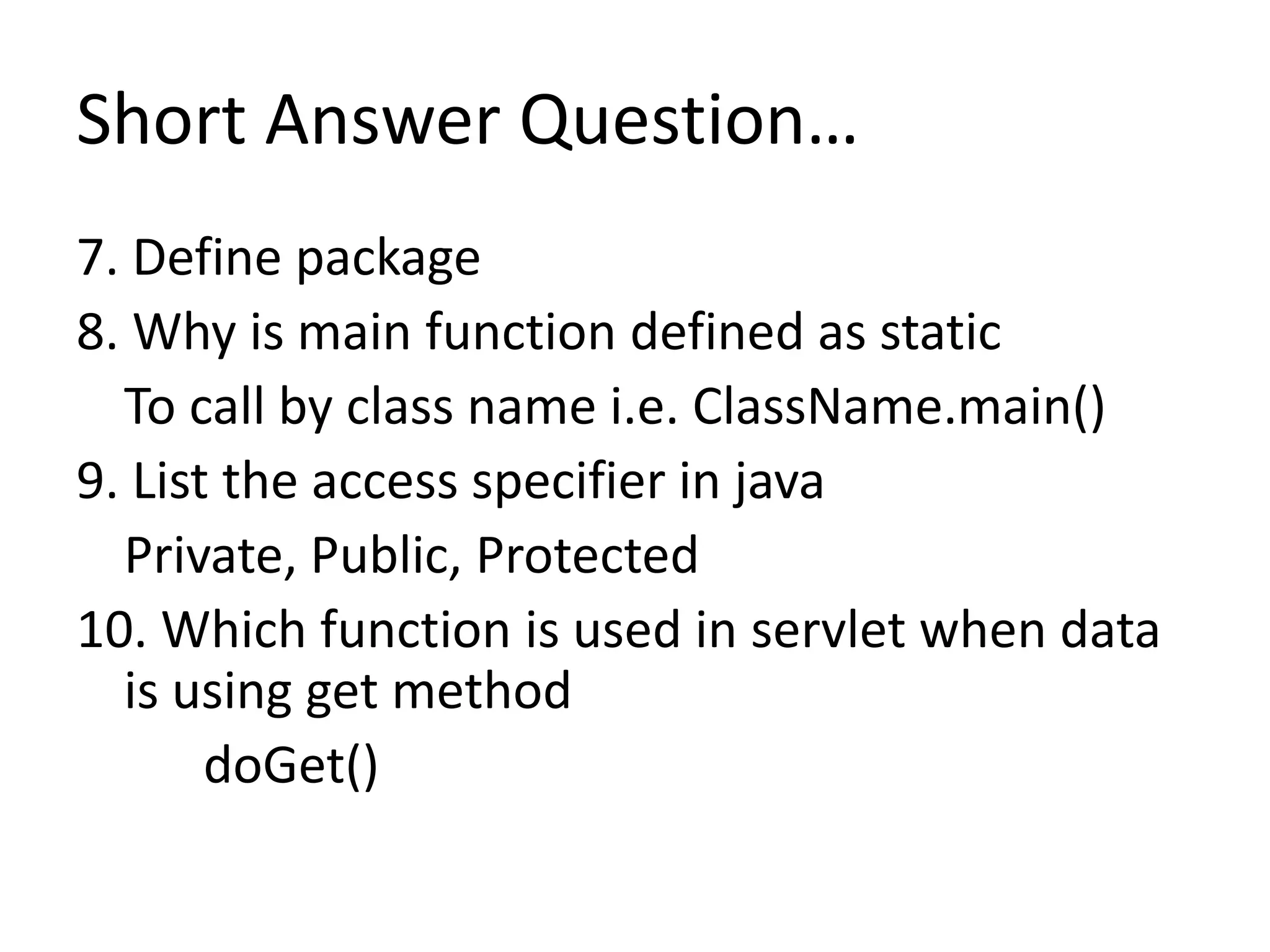 Short Answer Question…

7. Define package

8. Why is main function defined as static

To call by class name i.e. ClassName.main()

9. List the access specifier in java

Private, Public, Protected

10. Which function is used in servlet when data is using get method

doGet()